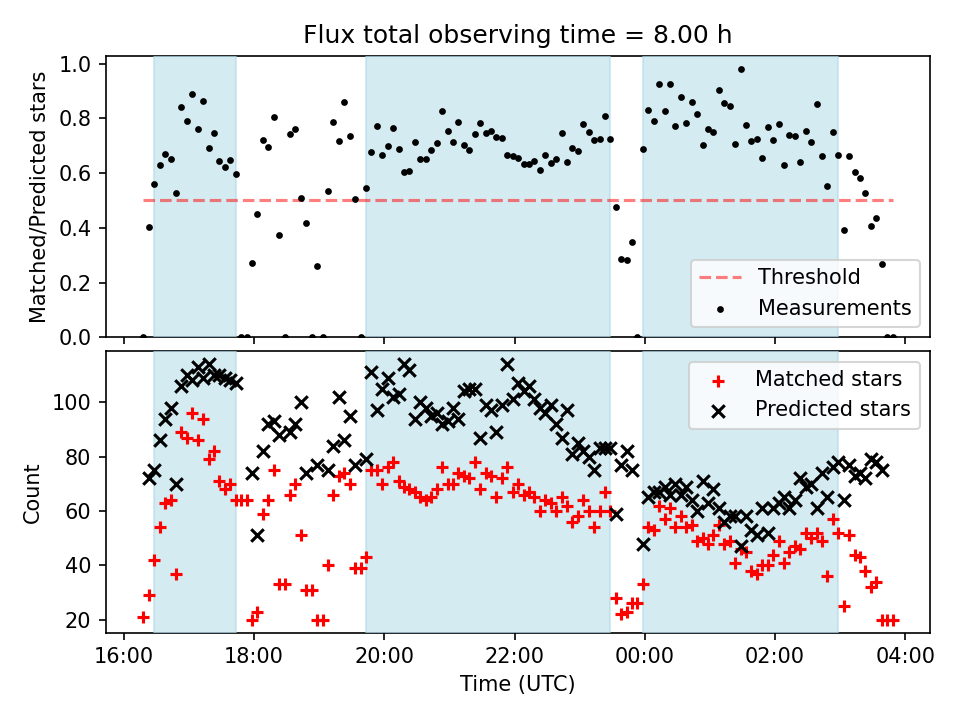 Flux total observing time = 8.00 h

Matched/Predicted stars

1.0
0.8
0.6
0.4
0.2
0.0

Threshold
Measurements

Count

100
80
60
40
20

Matched stars
Predicted stars

16:00 18:00 20:00 22:00 00:00 02:00 04:00

Time (UTC)